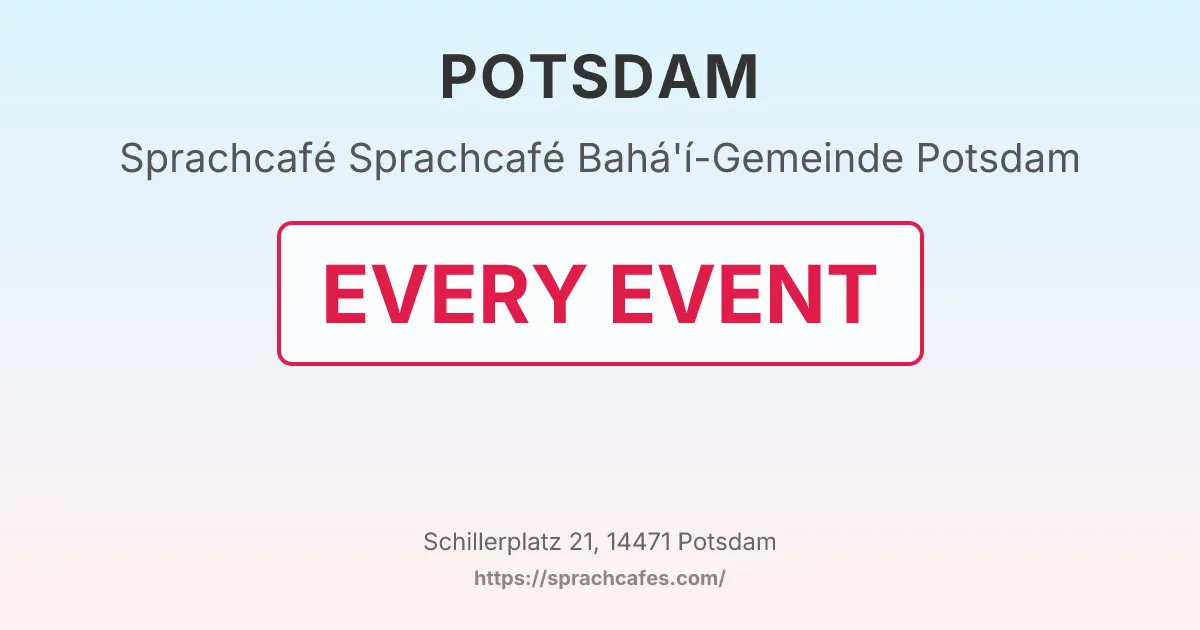 POTSDAM

Sprachcafé Sprachcafé Bahá'í-Gemeinde Potsdam

EVERY EVENT

Schillerplatz 21, 14471 Potsdam

https://sprachcafes.com/